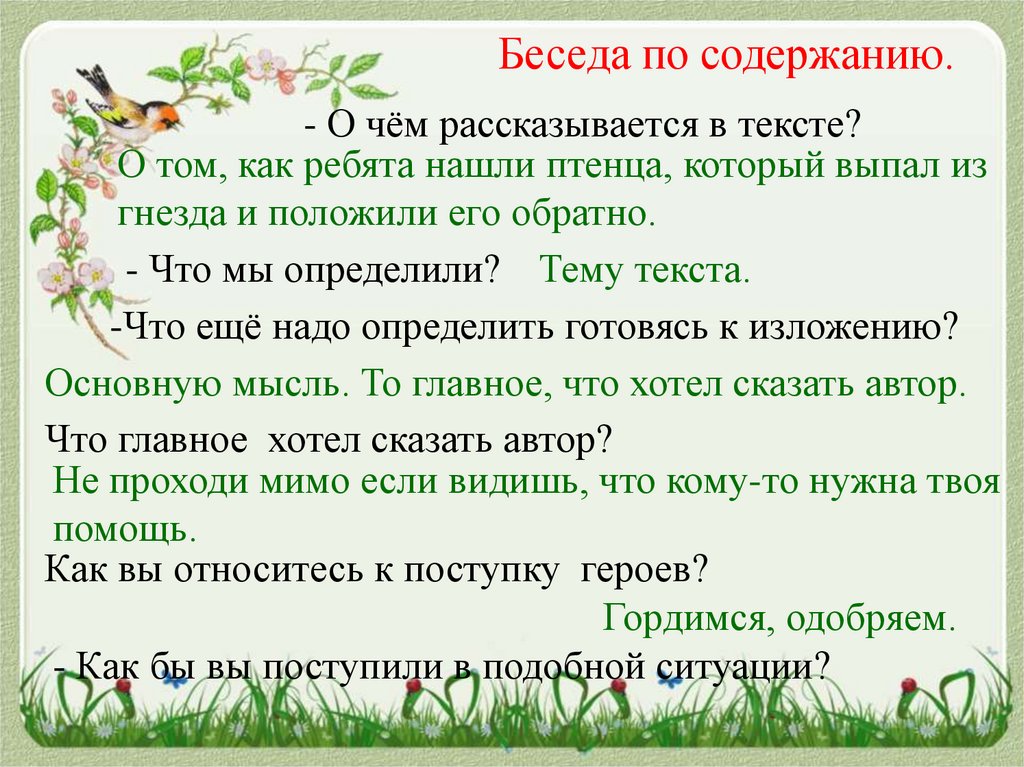 Беседа по содержанию.

- О чём рассказывается в тексте?

О том, как ребята нашли птенца, который выпал из гнезда и положили его обратно.

- Что мы определили? Тему текста.

-Что ещё надо определить готовясь к изложению?

Основную мысль. То главное, что хотел сказать автор.

Что главное хотел сказать автор?

Не проходи мимо если видишь, что кому-то нужна твоя помощь.

Как вы относитесь к поступку героев?

Гордимся, одобряем.

- Как бы вы поступили в подобной ситуации?